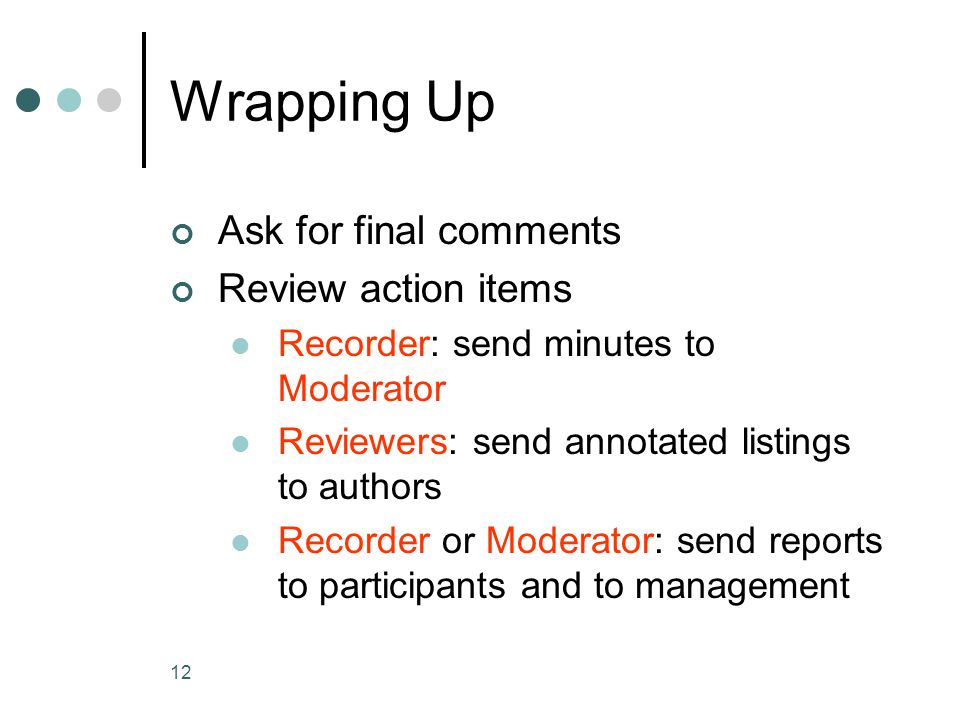 Wrapping Up

Ask for final comments
Review action items
Recorder: send minutes to Moderator
Reviewers: send annotated listings to authors
Recorder or Moderator: send reports to participants and to management

12